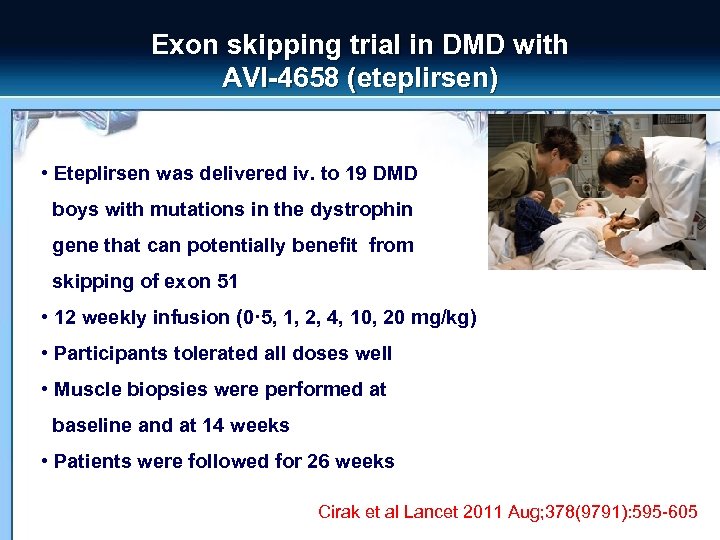 Exon skipping trial in DMD with AVI-4658 (eteplirsen)

• Eteplirsen was delivered iv. to 19 DMD boys with mutations in the dystrophin gene that can potentially benefit from skipping of exon 51
• 12 weekly infusion (0·5, 1, 2, 4, 10, 20 mg/kg)
• Participants tolerated all doses well
• Muscle biopsies were performed at baseline and at 14 weeks
• Patients were followed for 26 weeks

Cirak et al Lancet 2011 Aug;378(9791):595-605